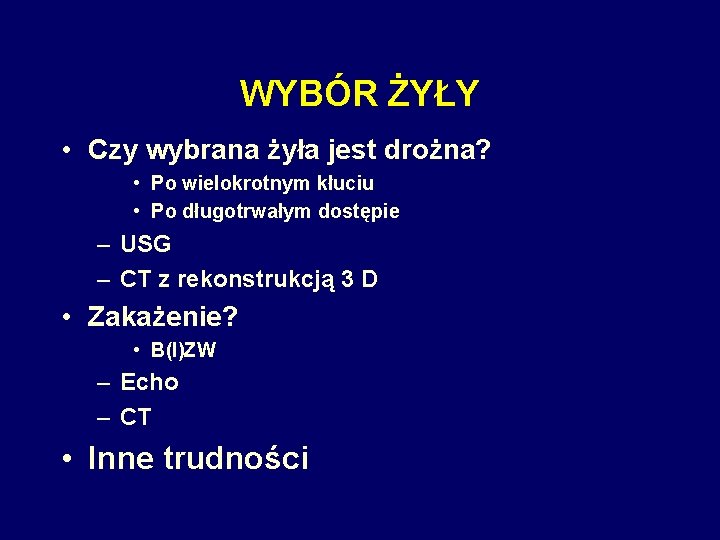 WYBÓR ŻYŁY

• Czy wybrana żyła jest drożna?
  • Po wielokrotnym kłuciu
  • Po długotrwałym dostępie
  – USG
  – CT z rekonstrukcją 3 D

• Zakażenie?
  • B(I)ZW
  – Echo
  – CT

• Inne trudności